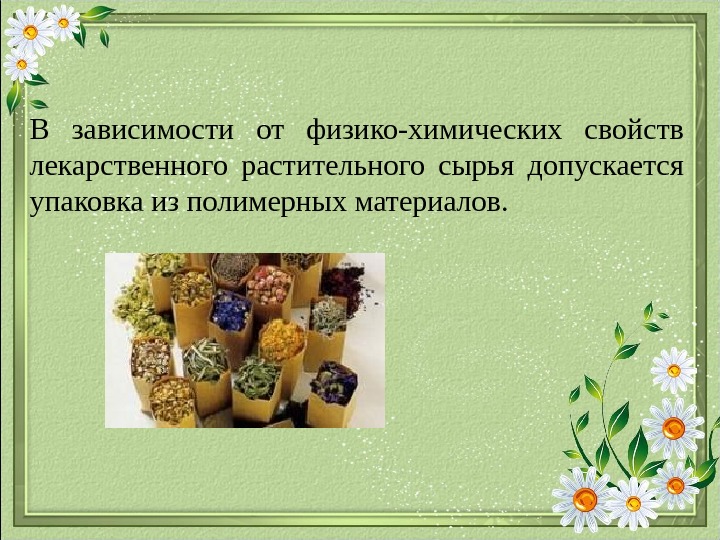 В зависимости от физико-химических свойств лекарственного растительного сырья допускается упаковка из полимерных материалов.